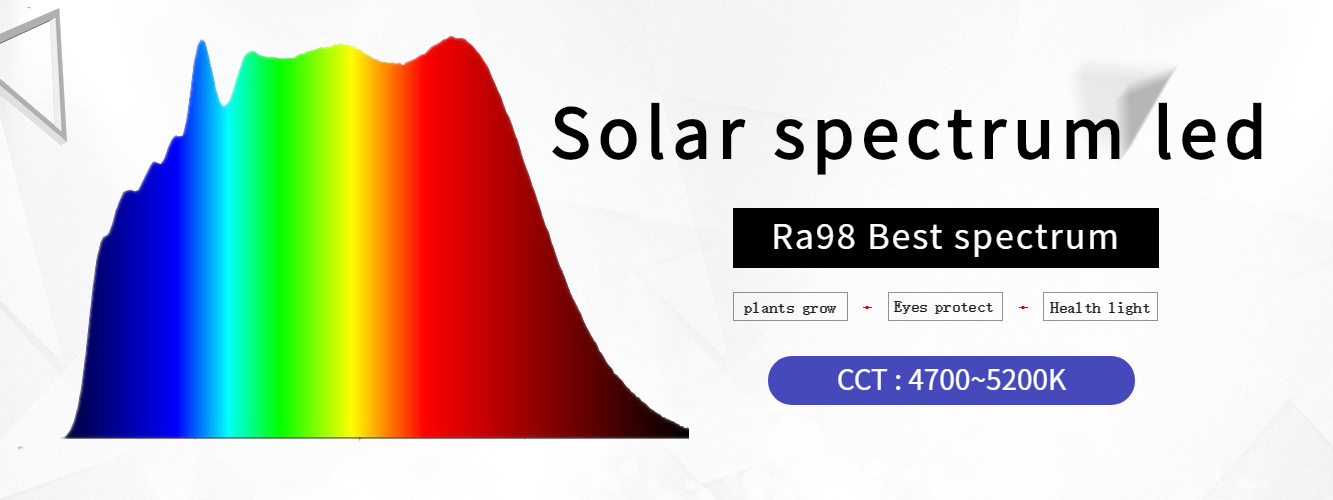 Solar spectrum led

Ra98 Best spectrum

plants grow

Eyes protect

Health light

CCT : 4700~5200K